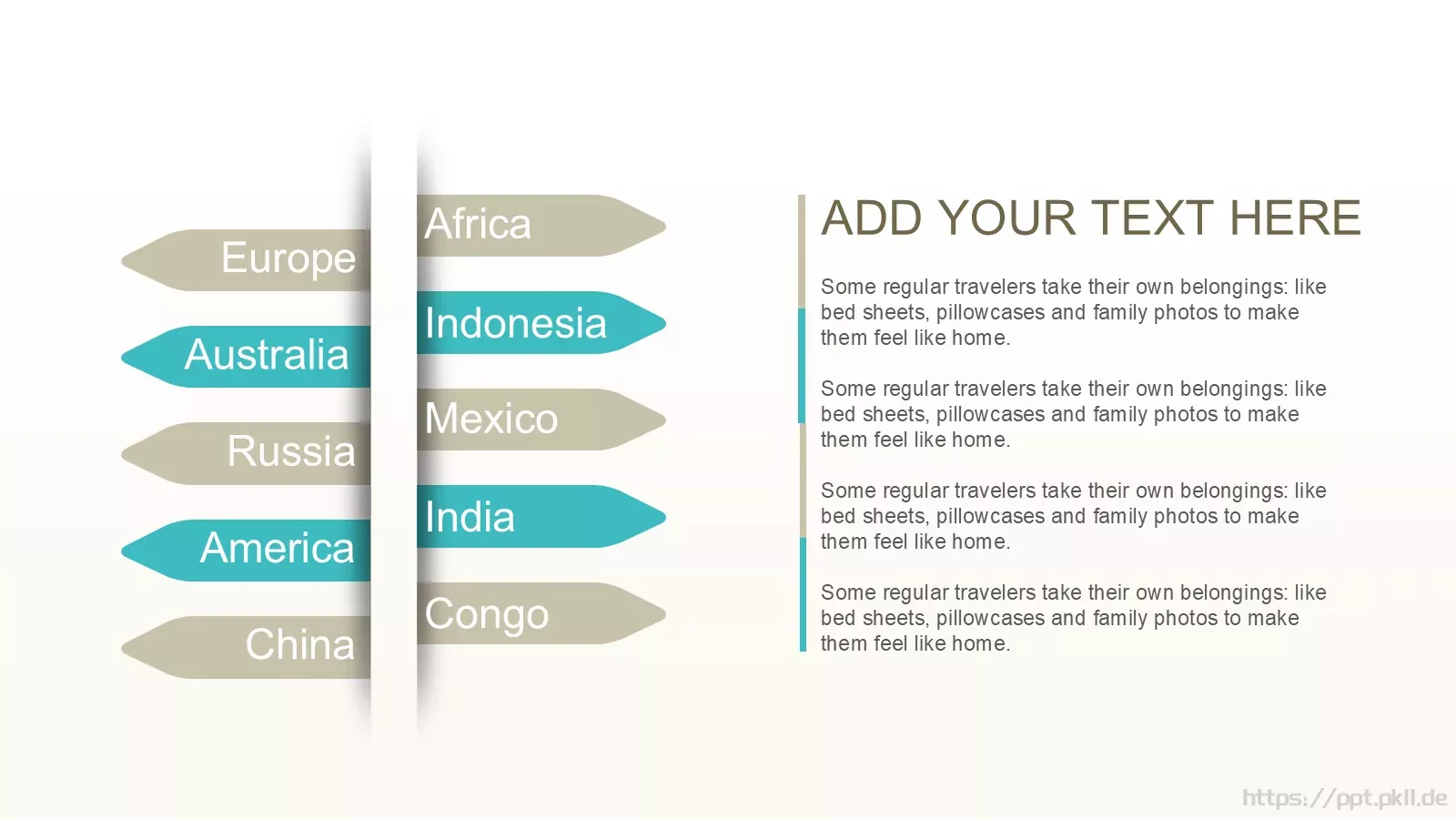 Europe

Australia

Russia

America

China

Africa

Indonesia

Mexico

India

Congo

ADD YOUR TEXT HERE

Some regular travelers take their own belongings: like bed sheets, pillowcases and family photos to make them feel like home.

Some regular travelers take their own belongings: like bed sheets, pillowcases and family photos to make them feel like home.

Some regular travelers take their own belongings: like bed sheets, pillowcases and family photos to make them feel like home.

Some regular travelers take their own belongings: like bed sheets, pillowcases and family photos to make them feel like home.

https://ppt.pkll.de